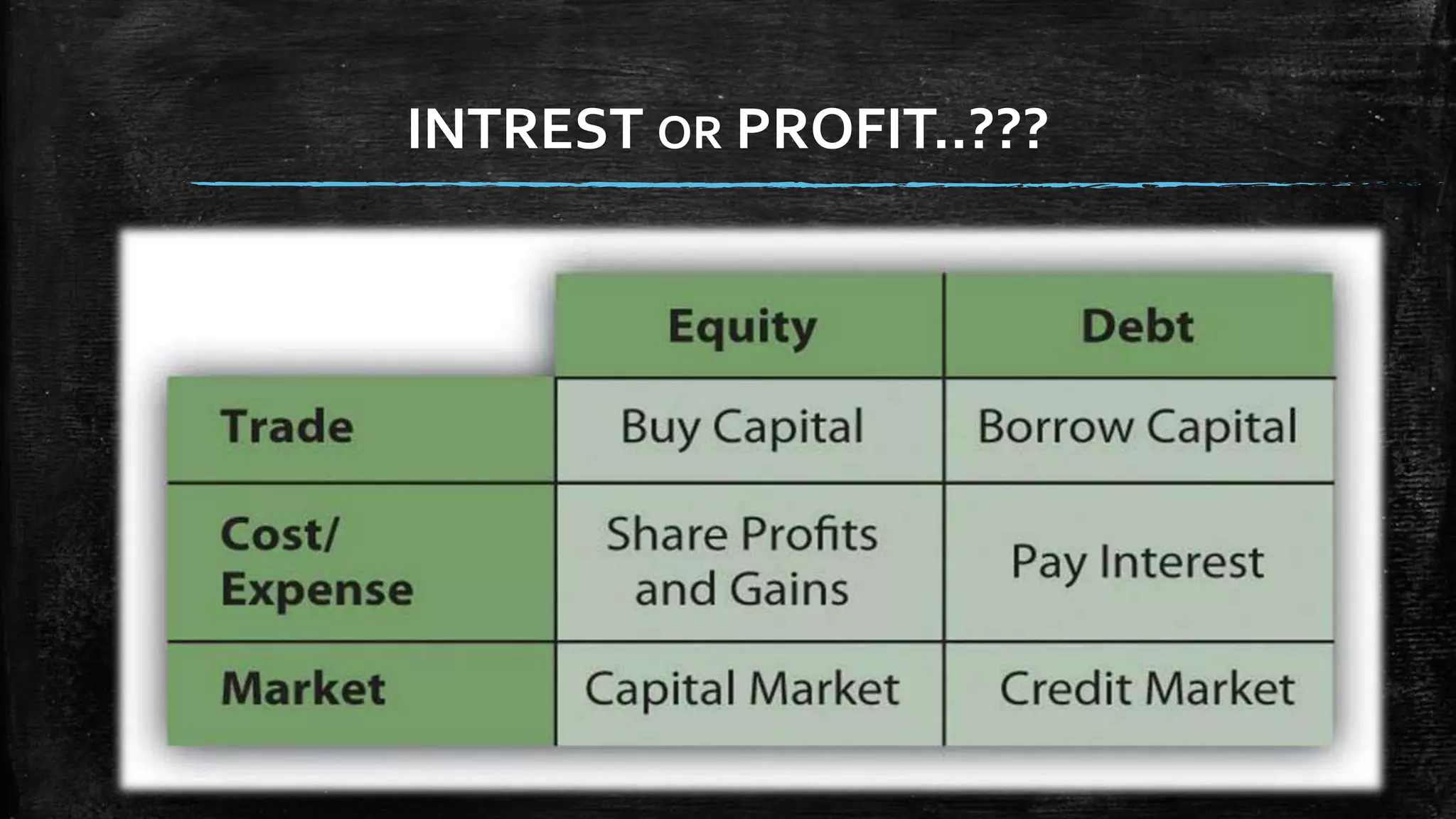 INTREST OR PROFIT..???

| | Equity | Debt |
|---|---|---|
| Trade | Buy Capital | Borrow Capital |
| Cost/ Expense | Share Profits and Gains | Pay Interest |
| Market | Capital Market | Credit Market |